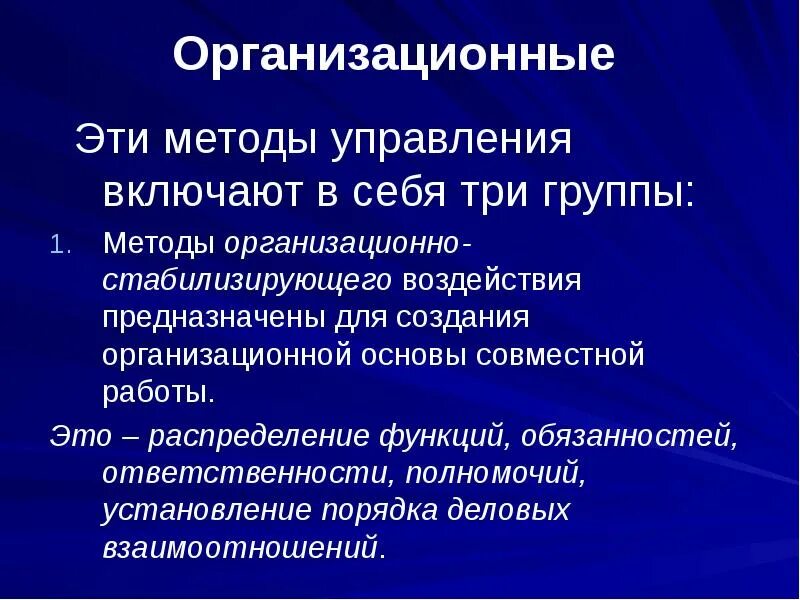 Организационные

Эти методы управления включают в себя три группы:

1. Методы организационно-стабилизирующего воздействия предназначены для создания организационной основы совместной работы.

Это – распределение функций, обязанностей, ответственности, полномочий, установление порядка деловых взаимоотношений.